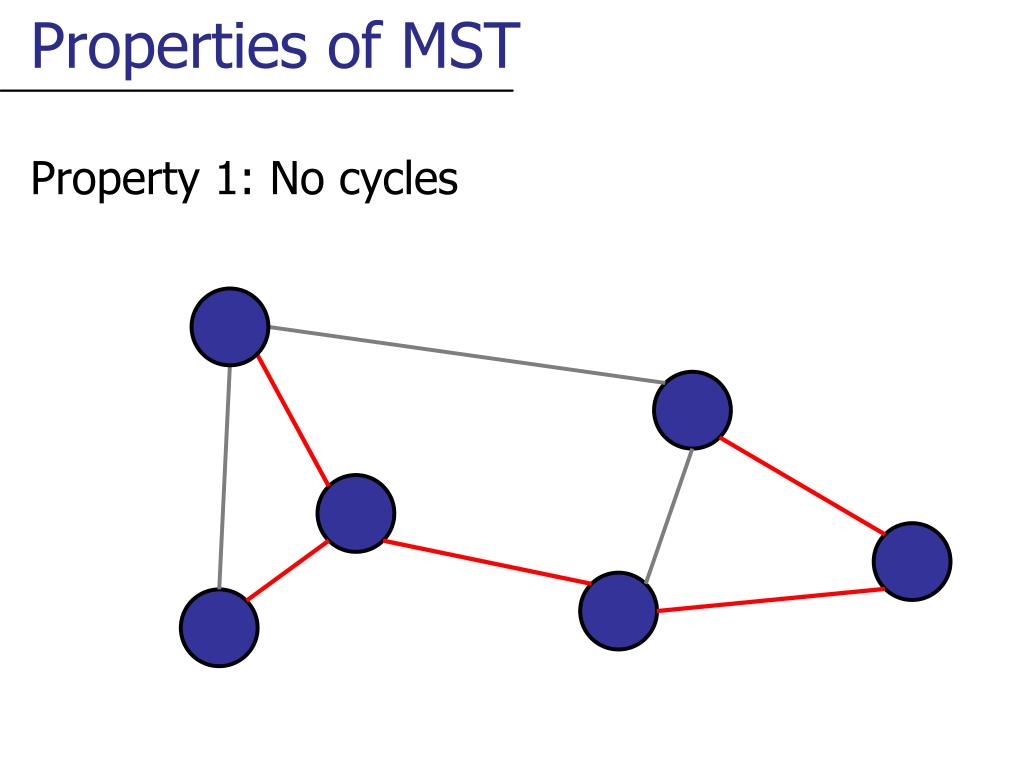 Properties of MST

Property 1: No cycles